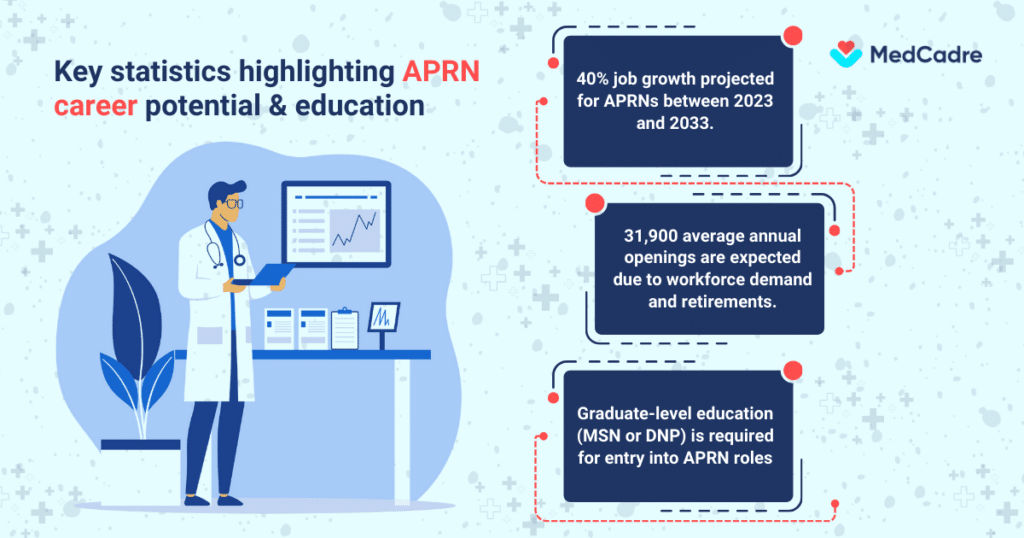 Key statistics highlighting APRN career potential & education

MedCadre

40% job growth projected for APRNs between 2023 and 2033.

31,900 average annual openings are expected due to workforce demand and retirements.

Graduate-level education (MSN or DNP) is required for entry into APRN roles